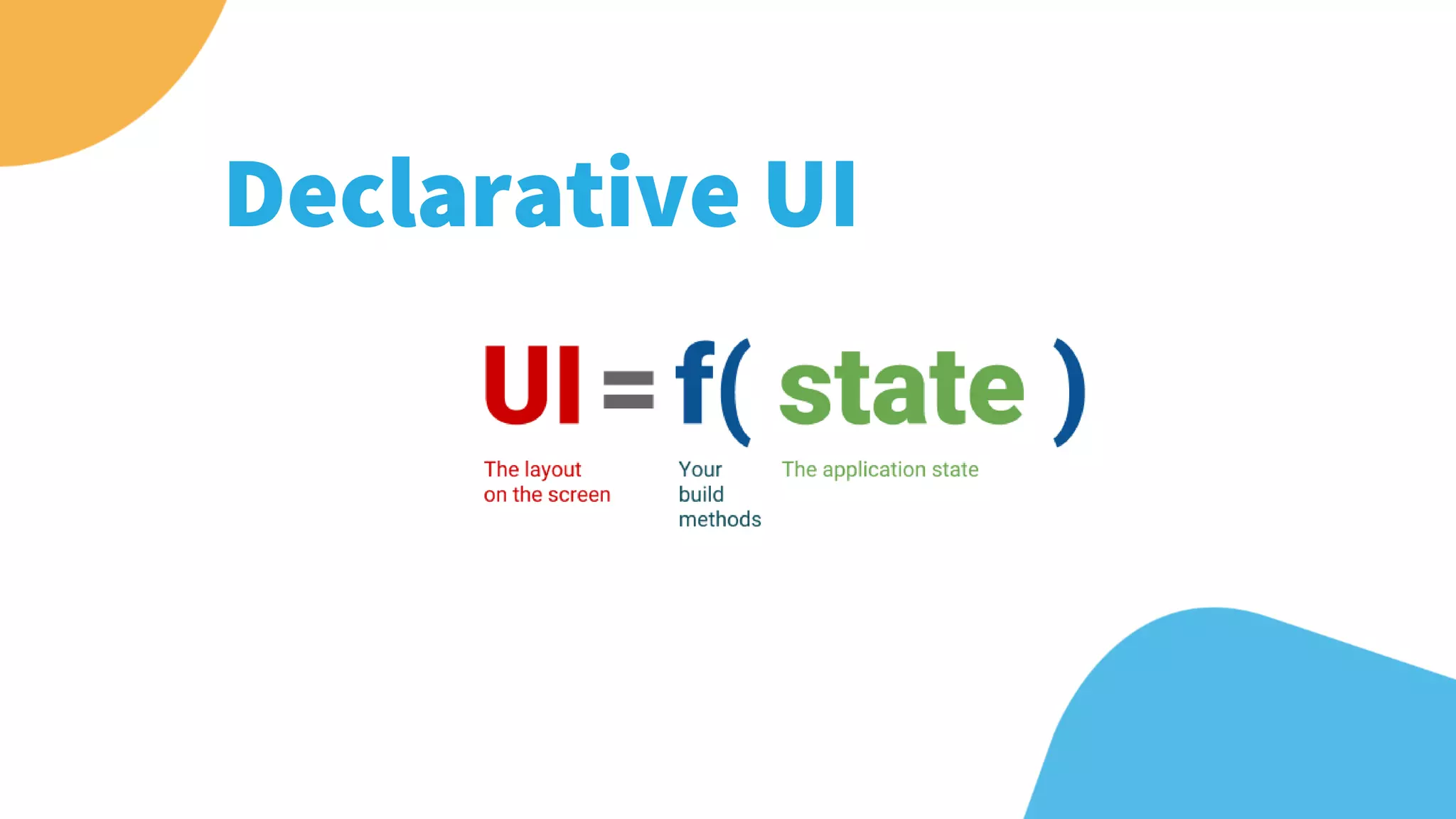 Declarative UI

UI = f( state )

The layout on the screen

Your build methods

The application state